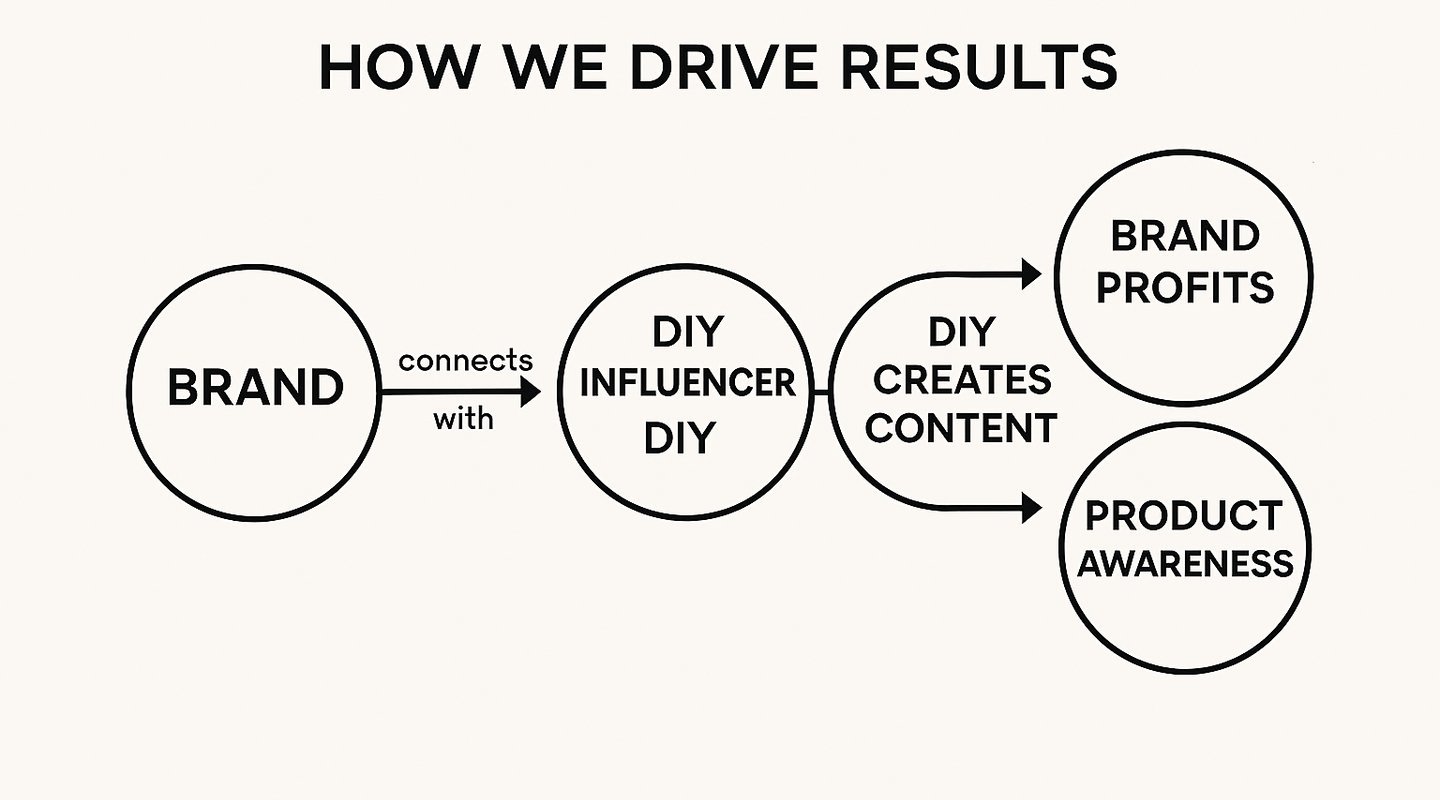 HOW WE DRIVE RESULTS

BRAND

connects
with

DIY
INFLUENCER
DIY

DIY
CREATES
CONTENT

BRAND
PROFITS

PRODUCT
AWARENESS